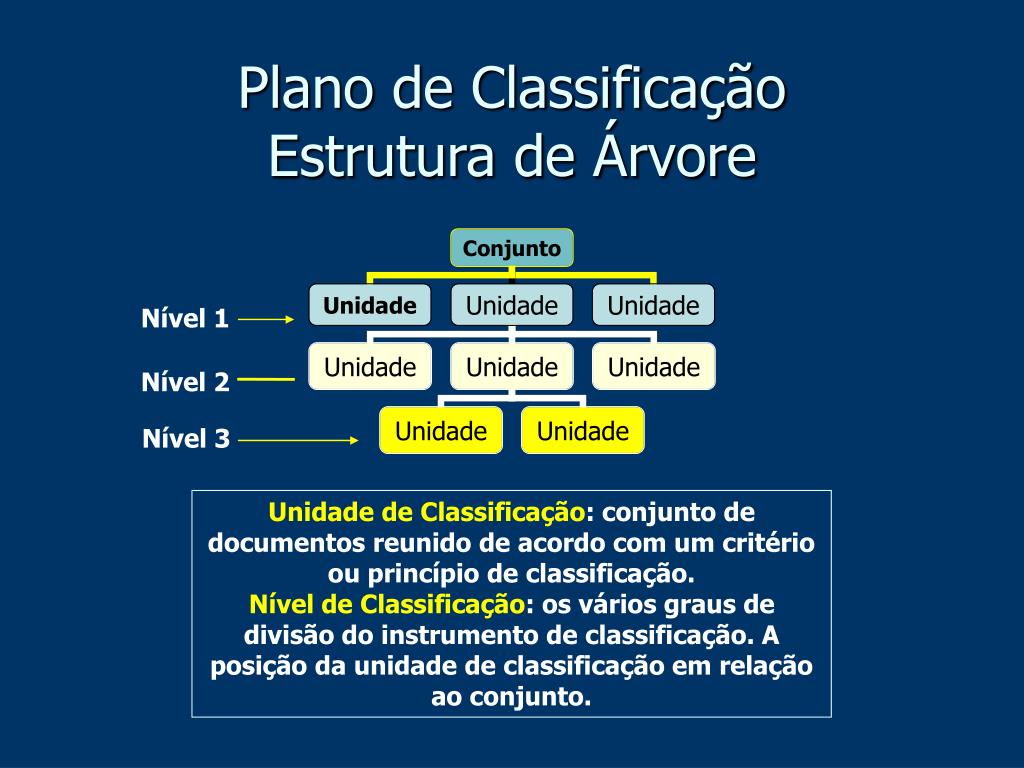 Plano de Classificação
Estrutura de Árvore

Conjunto

Nível 1
Unidade
Unidade
Unidade

Nível 2
Unidade
Unidade
Unidade

Nível 3
Unidade
Unidade

Unidade de Classificação: conjunto de documentos reunido de acordo com um critério ou princípio de classificação.
Nível de Classificação: os vários graus de divisão do instrumento de classificação. A posição da unidade de classificação em relação ao conjunto.